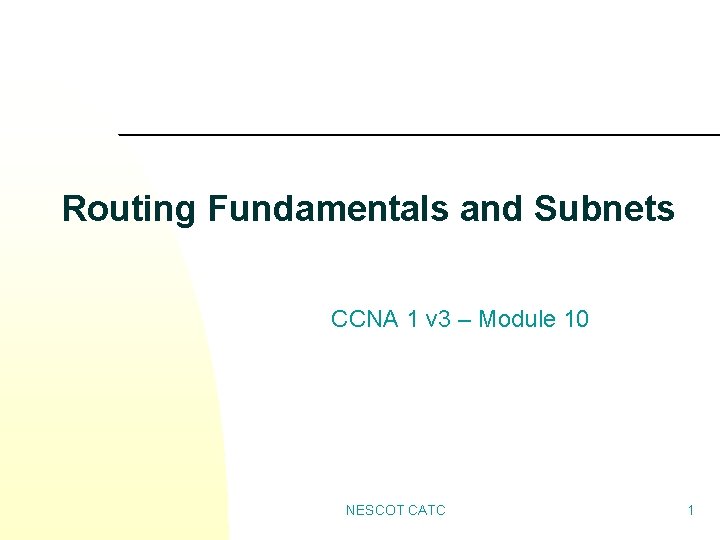 Routing Fundamentals and Subnets

CCNA 1 v3 – Module 10

NESCOT CATC

1